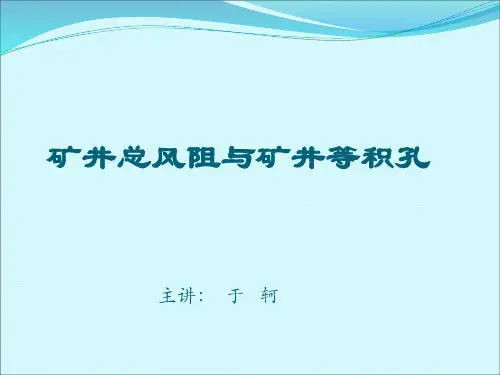 矿井总风阻与矿井等积孔

主讲： 于 轲